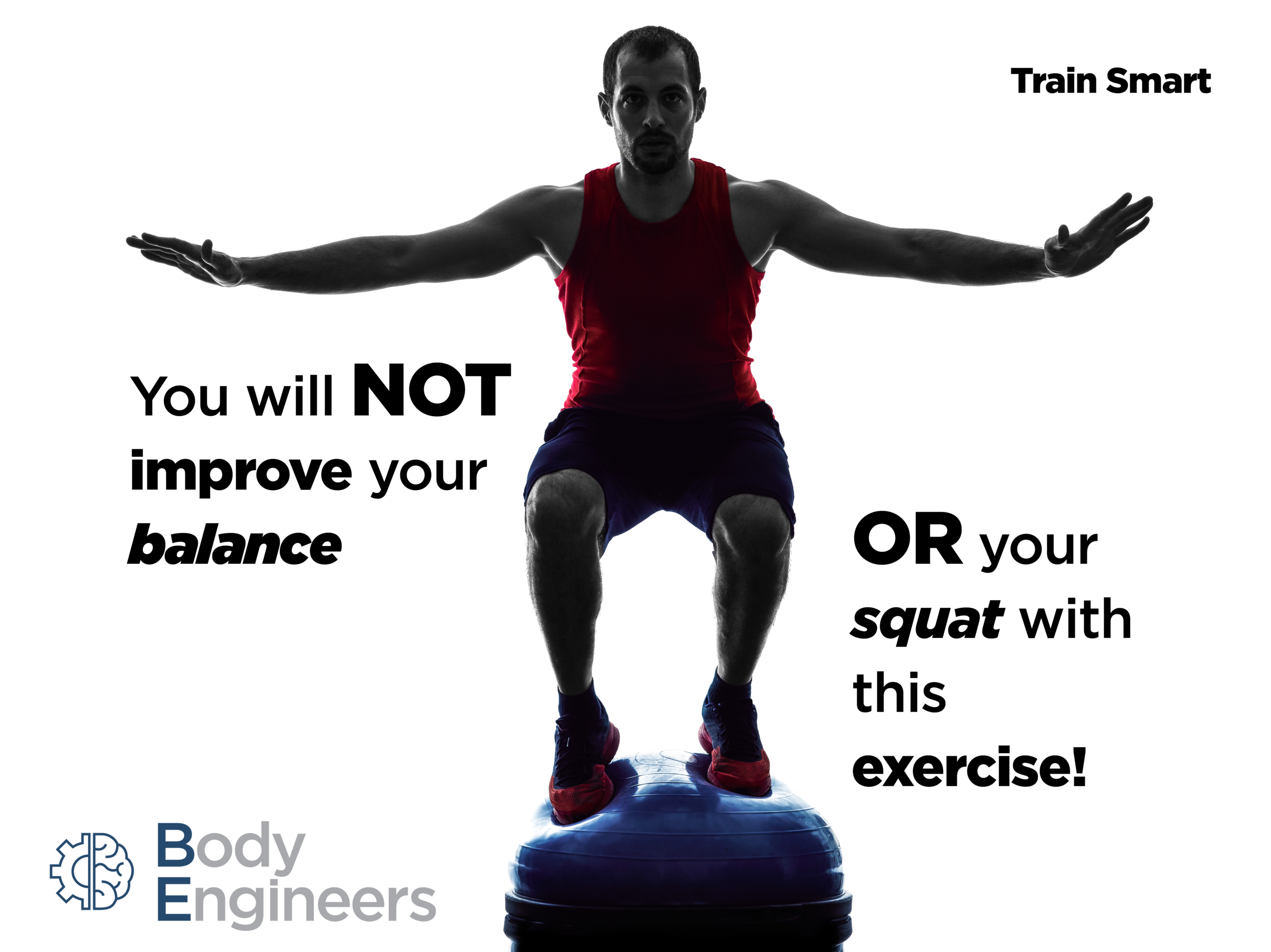 Train Smart

You will NOT improve your balance

OR your squat with this exercise!

Body Engineers